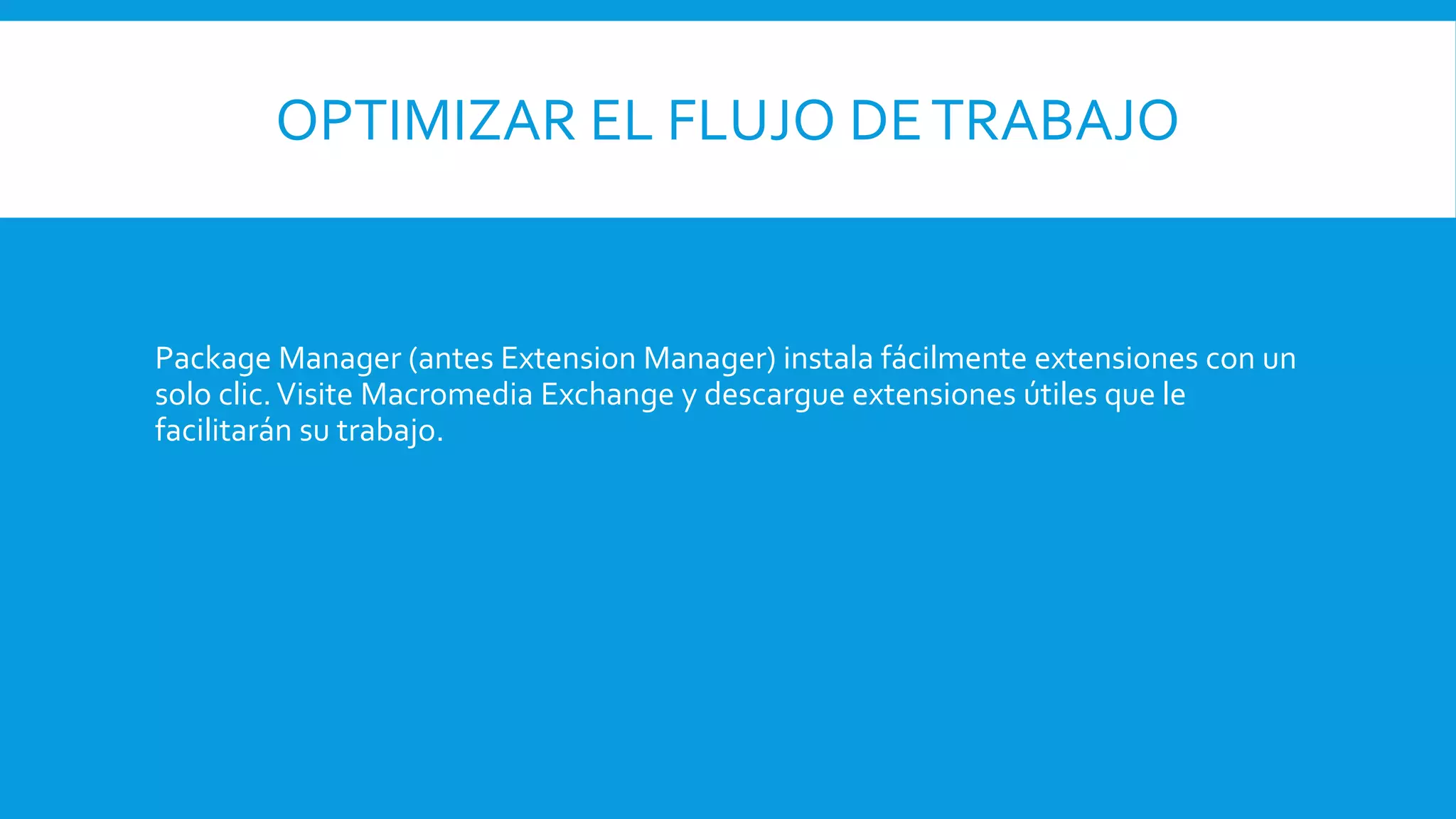 OPTIMIZAR EL FLUJO DE TRABAJO

Package Manager (antes Extension Manager) instala fácilmente extensiones con un solo clic. Visite Macromedia Exchange y descargue extensiones útiles que le facilitarán su trabajo.